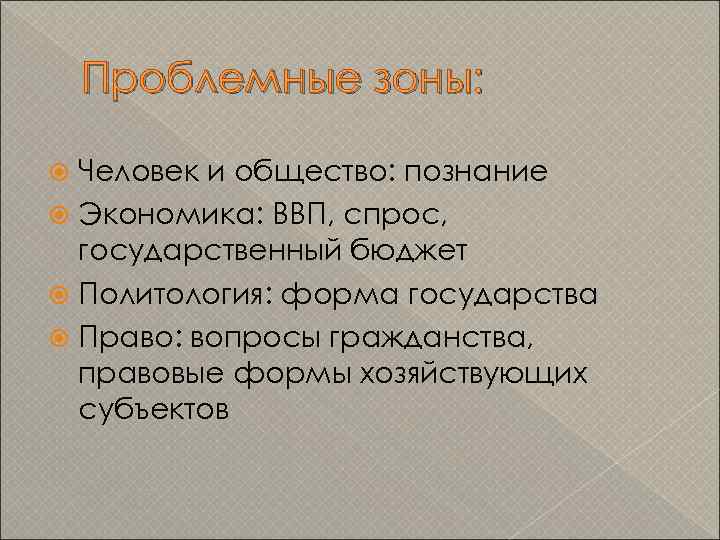 Проблемные зоны:

Человек и общество: познание
Экономика: ВВП, спрос, государственный бюджет
Политология: форма государства
Право: вопросы гражданства, правовые формы хозяйствующих субъектов